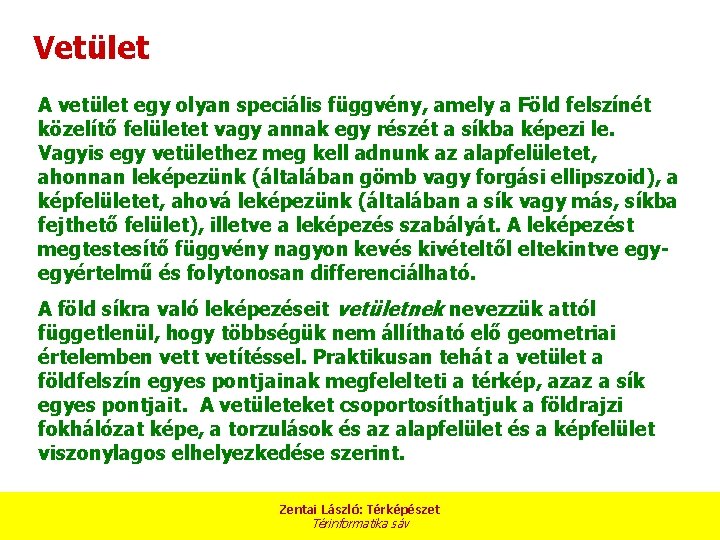 Vetület

A vetület egy olyan speciális függvény, amely a Föld felszínét közelítő felületet vagy annak egy részét a síkba képezi le. Vagyis egy vetülethez meg kell adnunk az alapfelületet, ahonnan leképezünk (általában gömb vagy forgási ellipszoid), a képfelületet, ahová leképezünk (általában a sík vagy más, síkba fejthető felület), illetve a leképezés szabályát. A leképezést megtestesítő függvény nagyon kevés kivételtől eltekintve egy-egyértelmű és folytonosan differenciálható.

A föld síkra való leképezéseit vetületnek nevezzük attól függetlenül, hogy többségük nem állítható elő geometriai értelemben vett vetítéssel. Praktikusan tehát a vetület a földfelszín egyes pontjainak megfelelteti a térkép, azaz a sík egyes pontjait. A vetületeket csoportosíthatjuk a földrajzi fokhálózat képe, a torzulások és az alapfelület és a képfelület viszonylagos elhelyezkedése szerint.

Zentai László: Térképészet
Térinformatika sáv